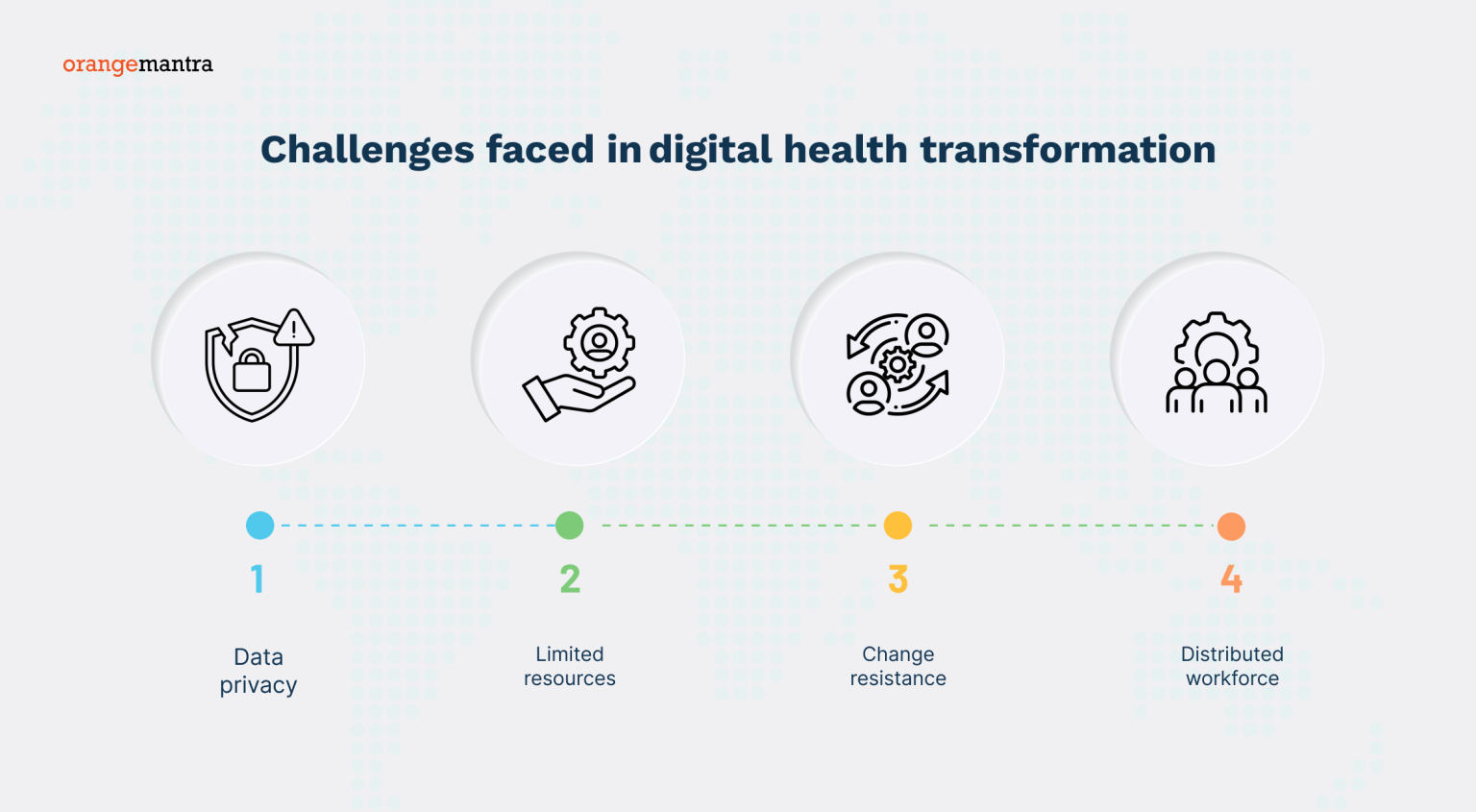 orangemantra

Challenges faced in digital health transformation

1

Data privacy

2

Limited resources

3

Change resistance

4

Distributed workforce